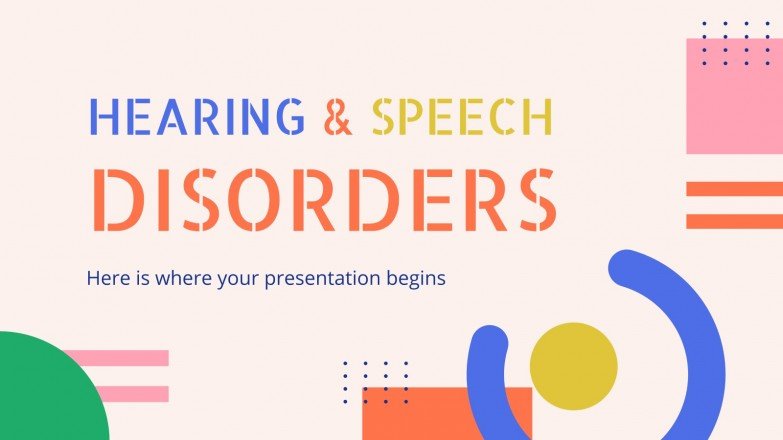 HEARING & SPEECH DISORDERS

Here is where your presentation begins